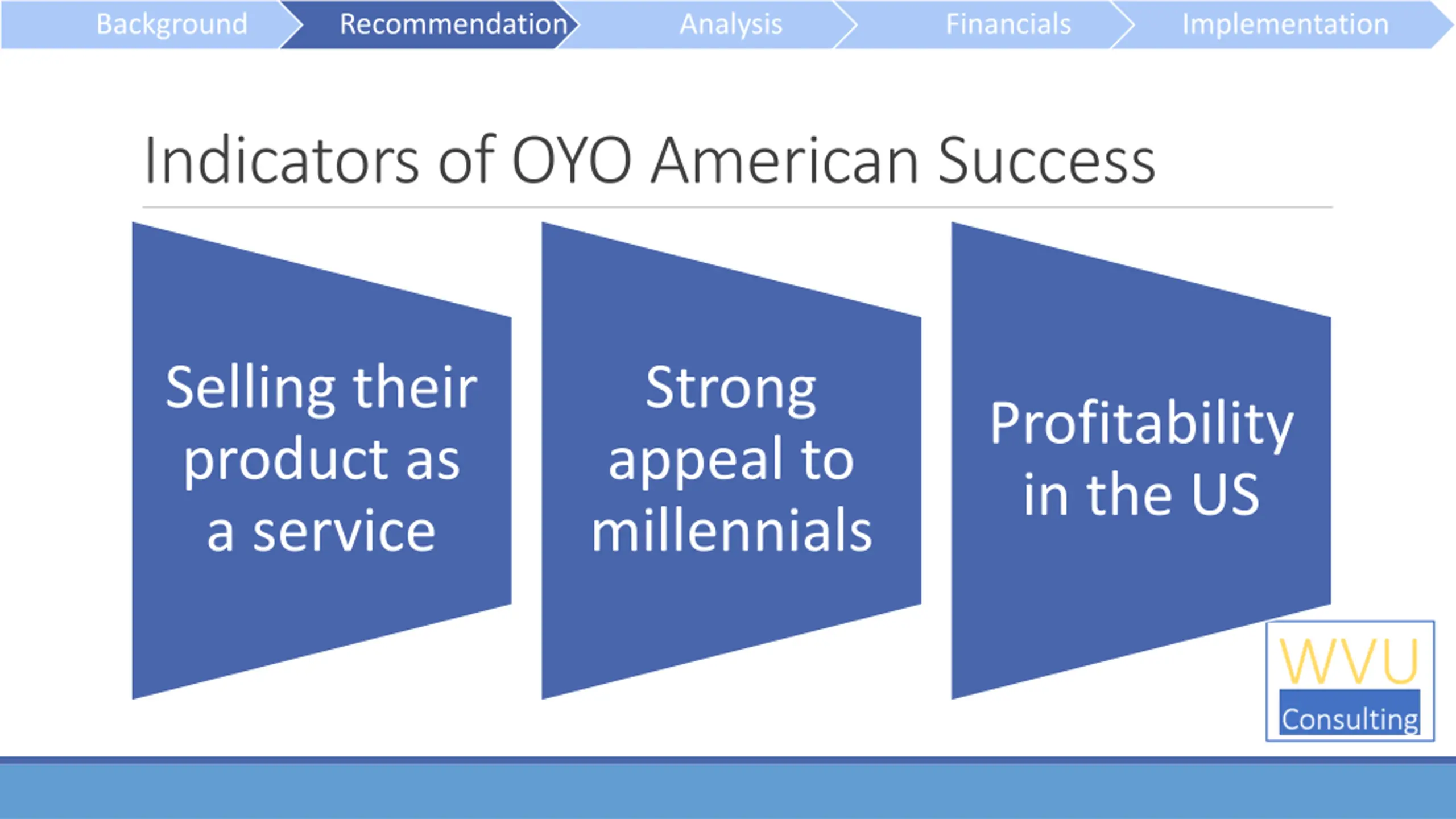 Background Recommendation Analysis Financials Implementation

Indicators of OYO American Success

Selling their product as a service

Strong appeal to millennials

Profitability in the US

WVU
Consulting